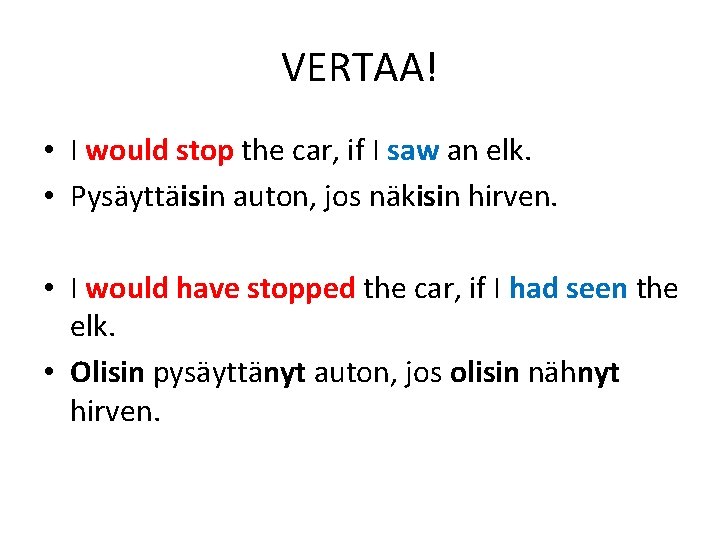 VERTAA!

• I would stop the car, if I saw an elk.
• Pysäyttäisin auton, jos näkisin hirven.

• I would have stopped the car, if I had seen the elk.
• Olisin pysäyttänyt auton, jos olisin nähnyt hirven.